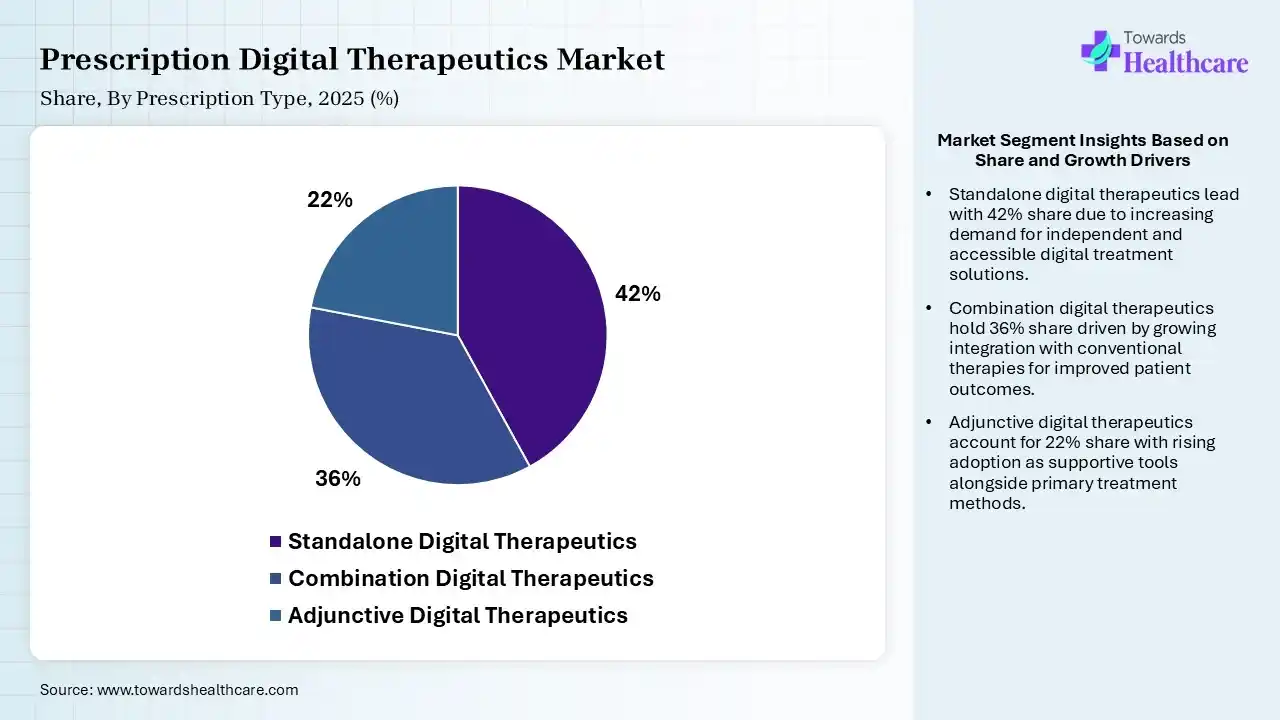 Prescription Digital Therapeutics Market
Share, By Prescription Type, 2025 (%)

Towards
Healthcare

22%
42%
36%

Standalone Digital Therapeutics
Combination Digital Therapeutics
Adjunctive Digital Therapeutics

Market Segment Insights Based on Share and Growth Drivers

• Standalone digital therapeutics lead with 42% share due to increasing demand for independent and accessible digital treatment solutions.

• Combination digital therapeutics hold 36% share driven by growing integration with conventional therapies for improved patient outcomes.

• Adjunctive digital therapeutics account for 22% share with rising adoption as supportive tools alongside primary treatment methods.

Source: www.towardshealthcare.com